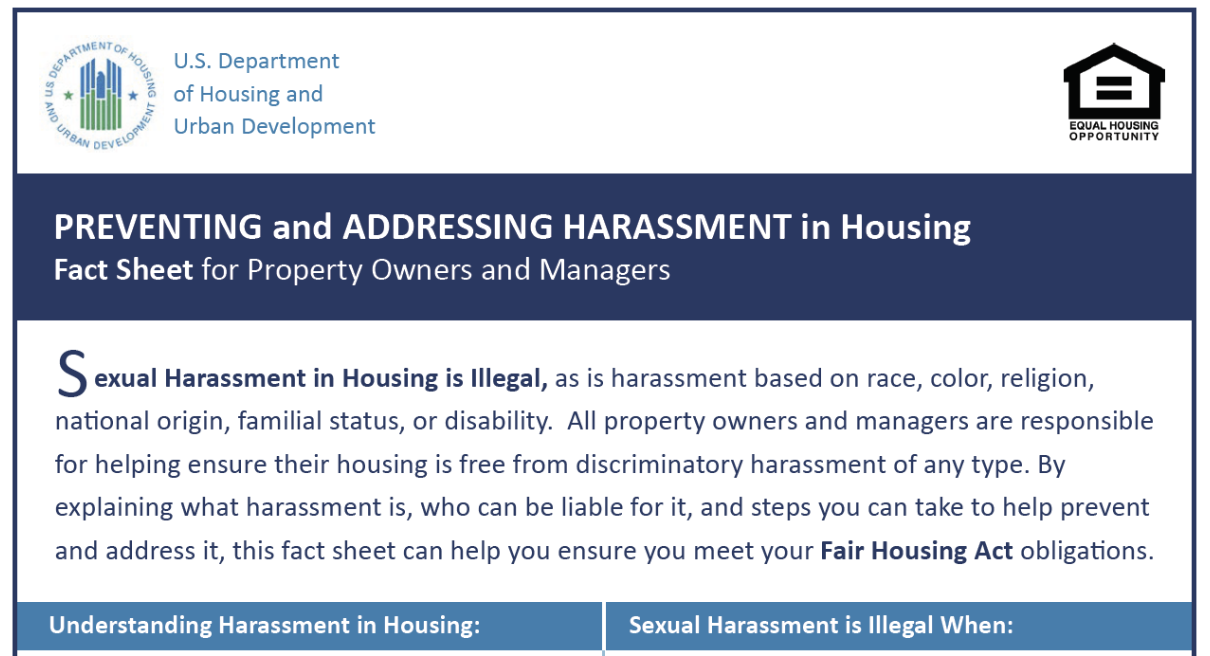 U.S. DEPARTMENT OF HOUSING AND URBAN DEVELOPMENT

U.S. Department of Housing and Urban Development

EQUAL HOUSING OPPORTUNITY

PREVENTING and ADDRESSING HARASSMENT in Housing
Fact Sheet for Property Owners and Managers

Sexual Harassment in Housing is Illegal, as is harassment based on race, color, religion, national origin, familial status, or disability. All property owners and managers are responsible for helping ensure their housing is free from discriminatory harassment of any type. By explaining what harassment is, who can be liable for it, and steps you can take to help prevent and address it, this fact sheet can help you ensure you meet your Fair Housing Act obligations.

Understanding Harassment in Housing:

Sexual Harassment is Illegal When: